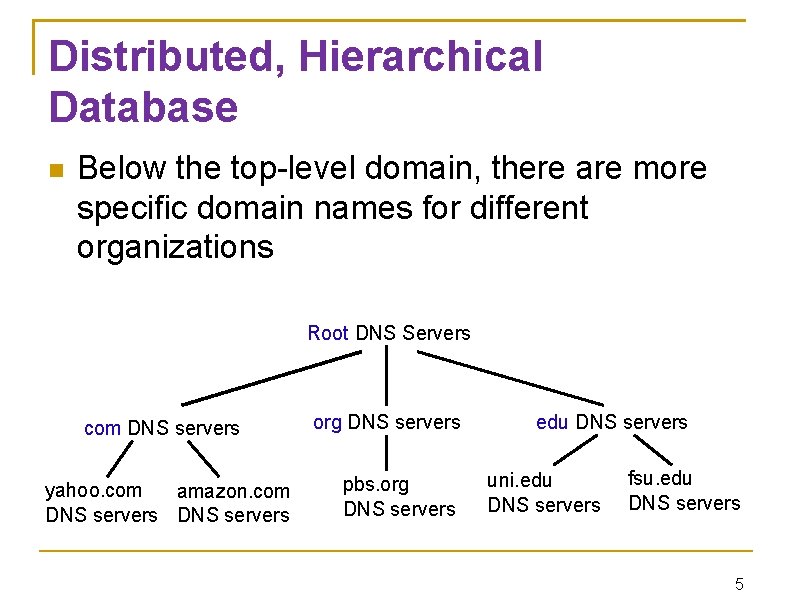 Distributed, Hierarchical Database

Below the top-level domain, there are more specific domain names for different organizations

Root DNS Servers

com DNS servers

org DNS servers

edu DNS servers

yahoo.com DNS servers

amazon.com DNS servers

pbs.org DNS servers

uni.edu DNS servers

fsu.edu DNS servers

5